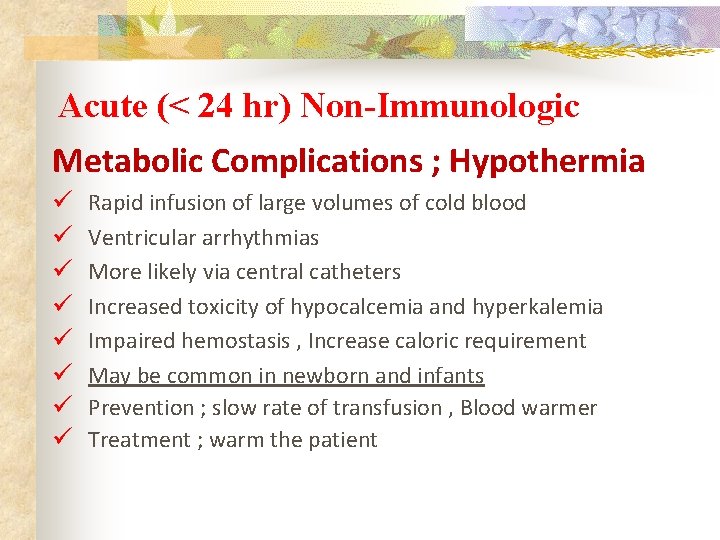 Acute (< 24 hr) Non-Immunologic

Metabolic Complications ; Hypothermia

✓ Rapid infusion of large volumes of cold blood
✓ Ventricular arrhythmias
✓ More likely via central catheters
✓ Increased toxicity of hypocalcemia and hyperkalemia
✓ Impaired hemostasis , Increase caloric requirement
✓ May be common in newborn and infants
✓ Prevention ; slow rate of transfusion , Blood warmer
✓ Treatment ; warm the patient